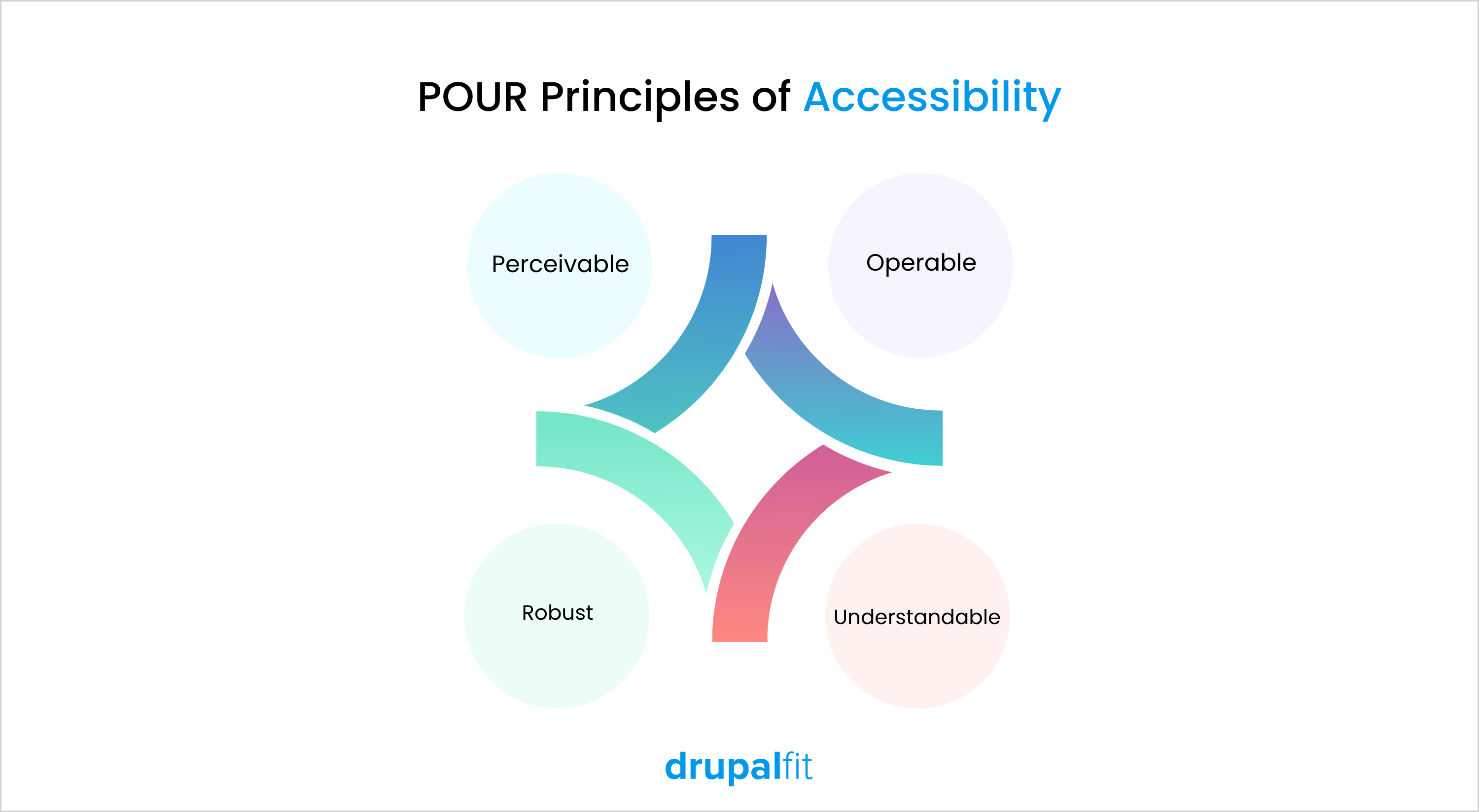 POUR Principles of Accessibility

Perceivable

Operable

Robust

Understandable

drupalfit